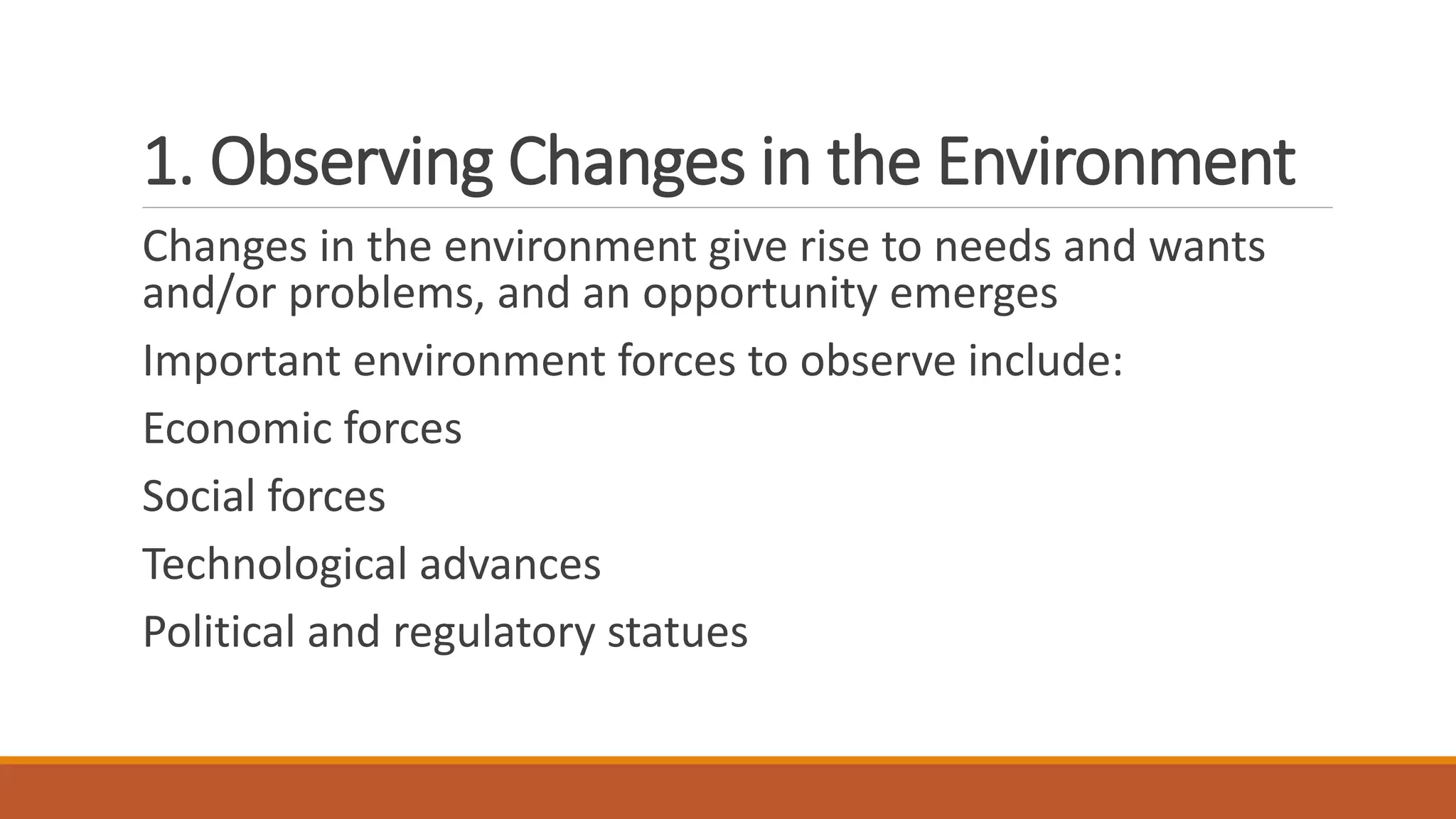 1. Observing Changes in the Environment

Changes in the environment give rise to needs and wants and/or problems, and an opportunity emerges

Important environment forces to observe include:

Economic forces

Social forces

Technological advances

Political and regulatory statues